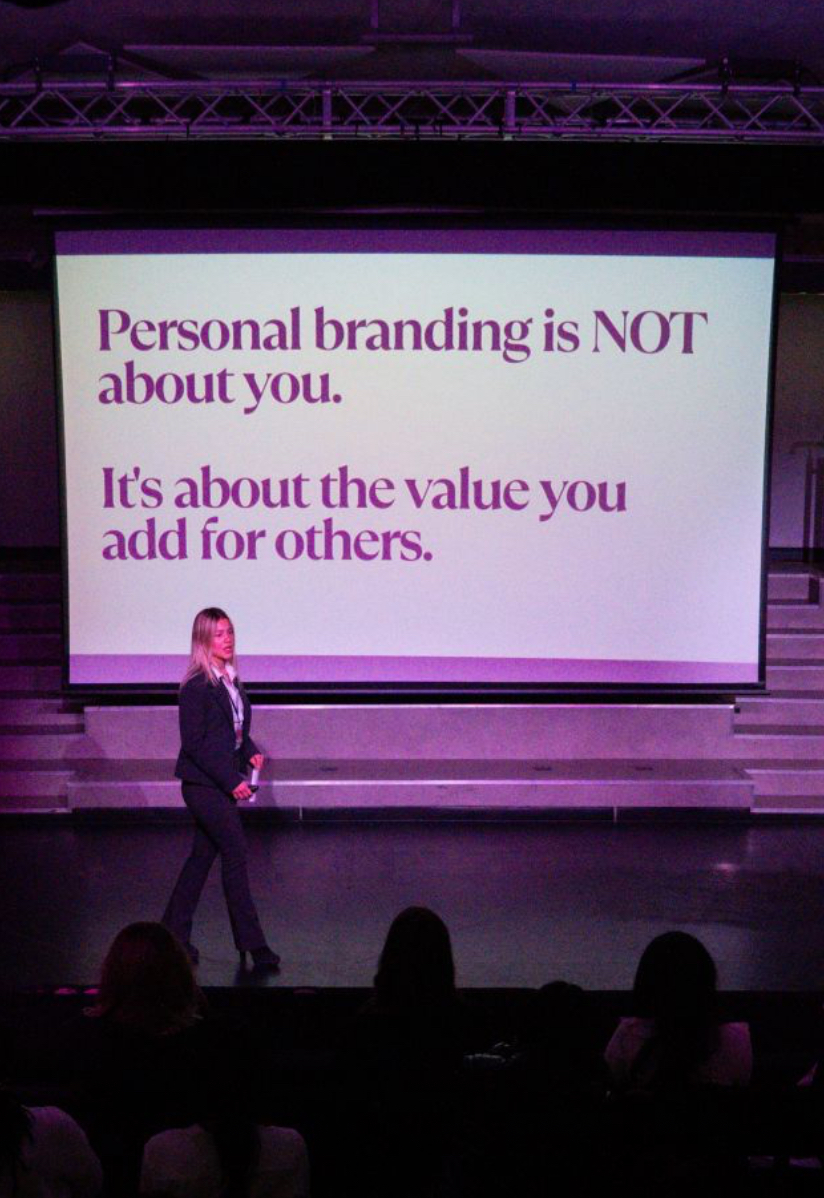 Personal branding is NOT about you.

It's about the value you add for others.